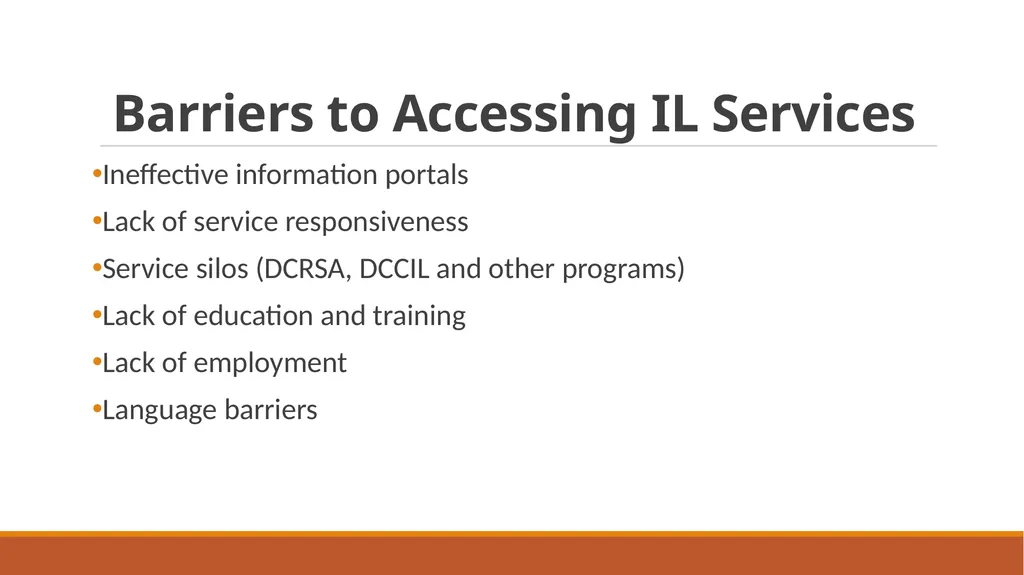 Barriers to Accessing IL Services

•Ineffective information portals

•Lack of service responsiveness

•Service silos (DCRSA, DCCIL and other programs)

•Lack of education and training

•Lack of employment

•Language barriers